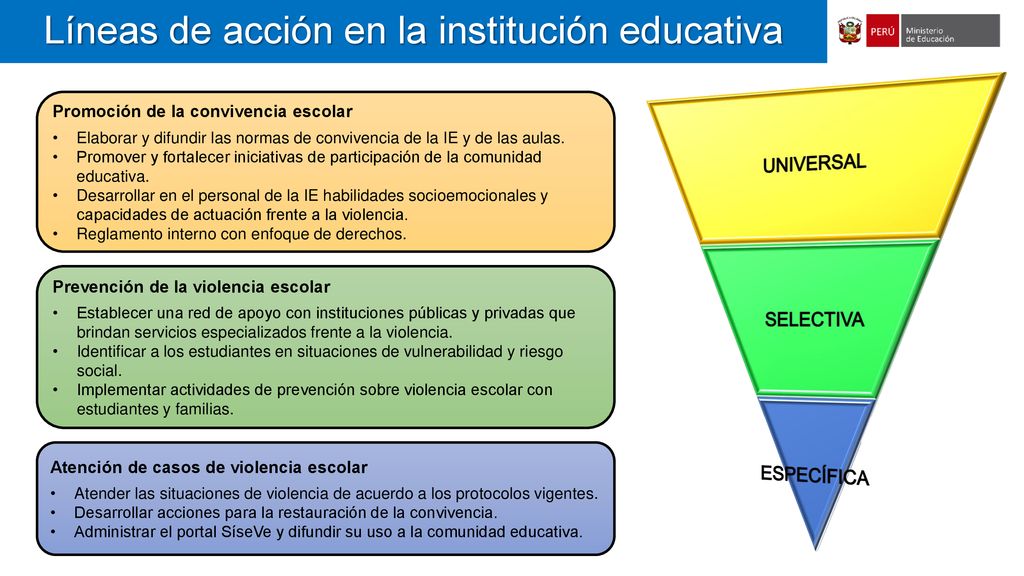 Líneas de acción en la institución educativa

PERÚ Ministerio de Educación

Promoción de la convivencia escolar

• Elaborar y difundir las normas de convivencia de la IE y de las aulas.
• Promover y fortalecer iniciativas de participación de la comunidad educativa.
• Desarrollar en el personal de la IE habilidades socioemocionales y capacidades de actuación frente a la violencia.
• Reglamento interno con enfoque de derechos.

Prevención de la violencia escolar

• Establecer una red de apoyo con instituciones públicas y privadas que brindan servicios especializados frente a la violencia.
• Identificar a los estudiantes en situaciones de vulnerabilidad y riesgo social.
• Implementar actividades de prevención sobre violencia escolar con estudiantes y familias.

Atención de casos de violencia escolar

• Atender las situaciones de violencia de acuerdo a los protocolos vigentes.
• Desarrollar acciones para la restauración de la convivencia.
• Administrar el portal SíseVe y difundir su uso a la comunidad educativa.

UNIVERSAL

SELECTIVA

ESPECÍFICA